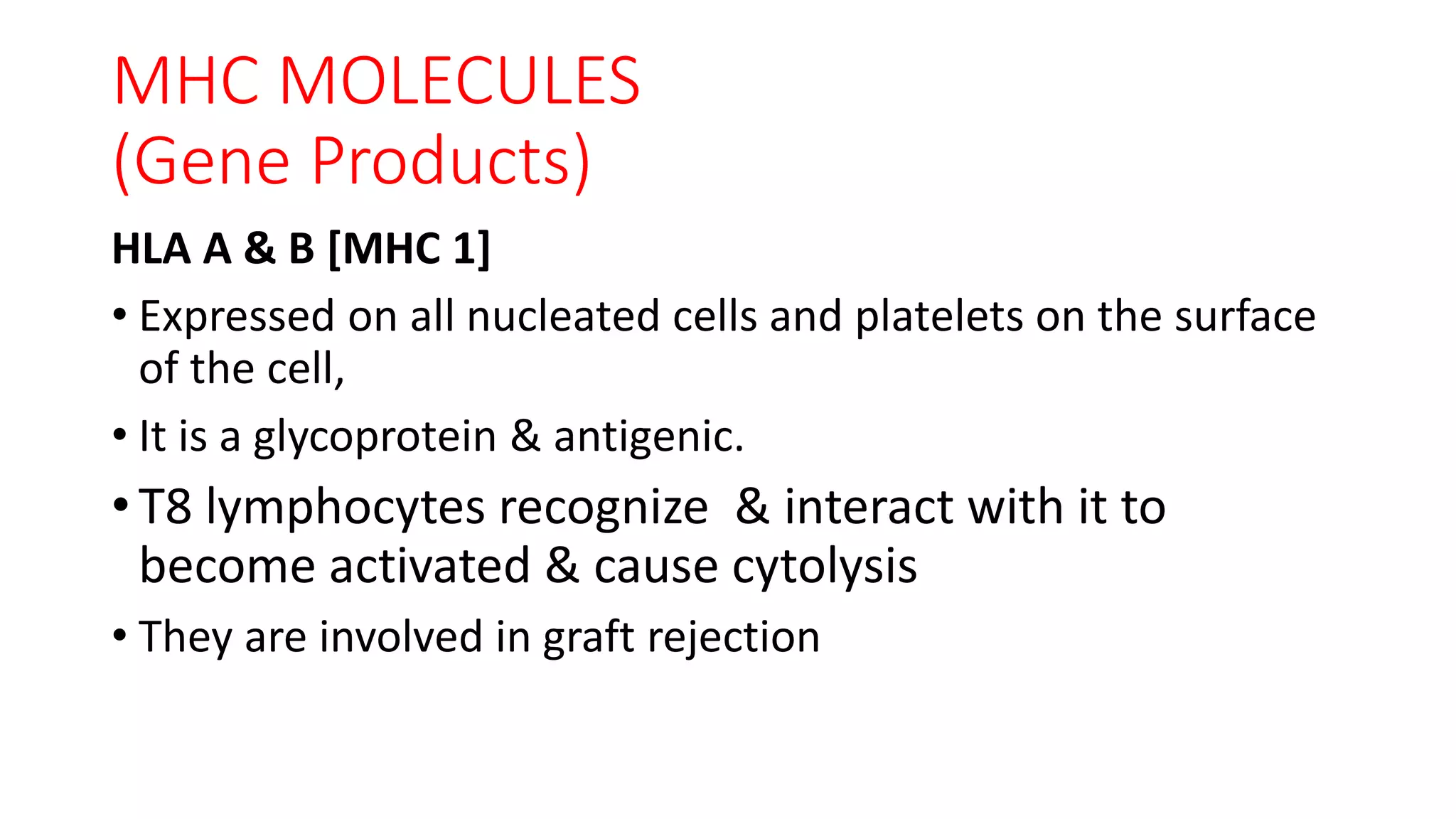 MHC MOLECULES
(Gene Products)

HLA A & B [MHC 1]

• Expressed on all nucleated cells and platelets on the surface of the cell,

• It is a glycoprotein & antigenic.

• T8 lymphocytes recognize & interact with it to become activated & cause cytolysis

• They are involved in graft rejection